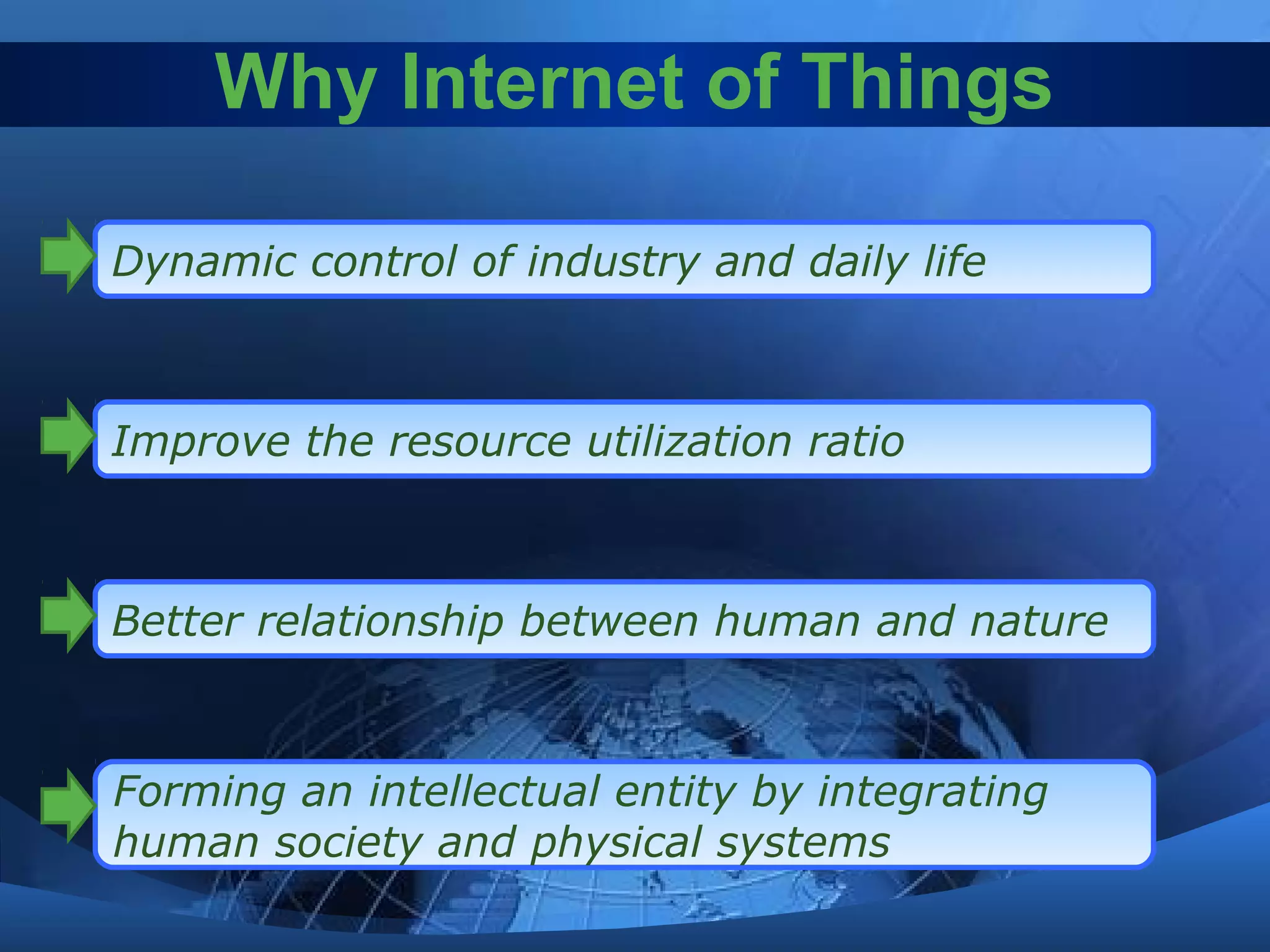 Why Internet of Things

Dynamic control of industry and daily life

Improve the resource utilization ratio

Better relationship between human and nature

Forming an intellectual entity by integrating human society and physical systems